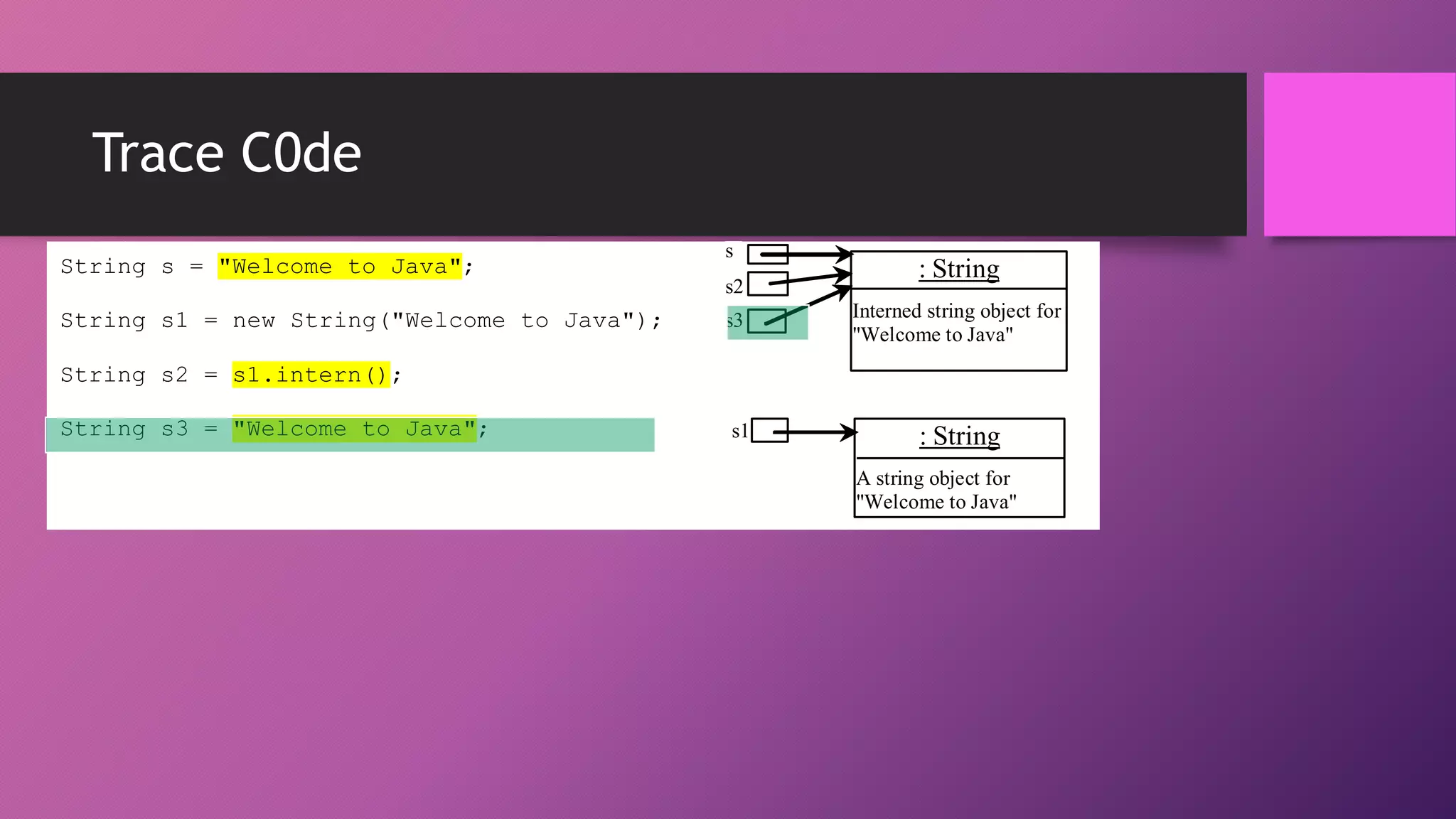 Trace C0de

String s = "Welcome to Java";

String s1 = new String("Welcome to Java");

String s2 = s1.intern();

String s3 = "Welcome to Java";

s

s2

s3

: String

Interned string object for "Welcome to Java"

s1

: String

A string object for "Welcome to Java"